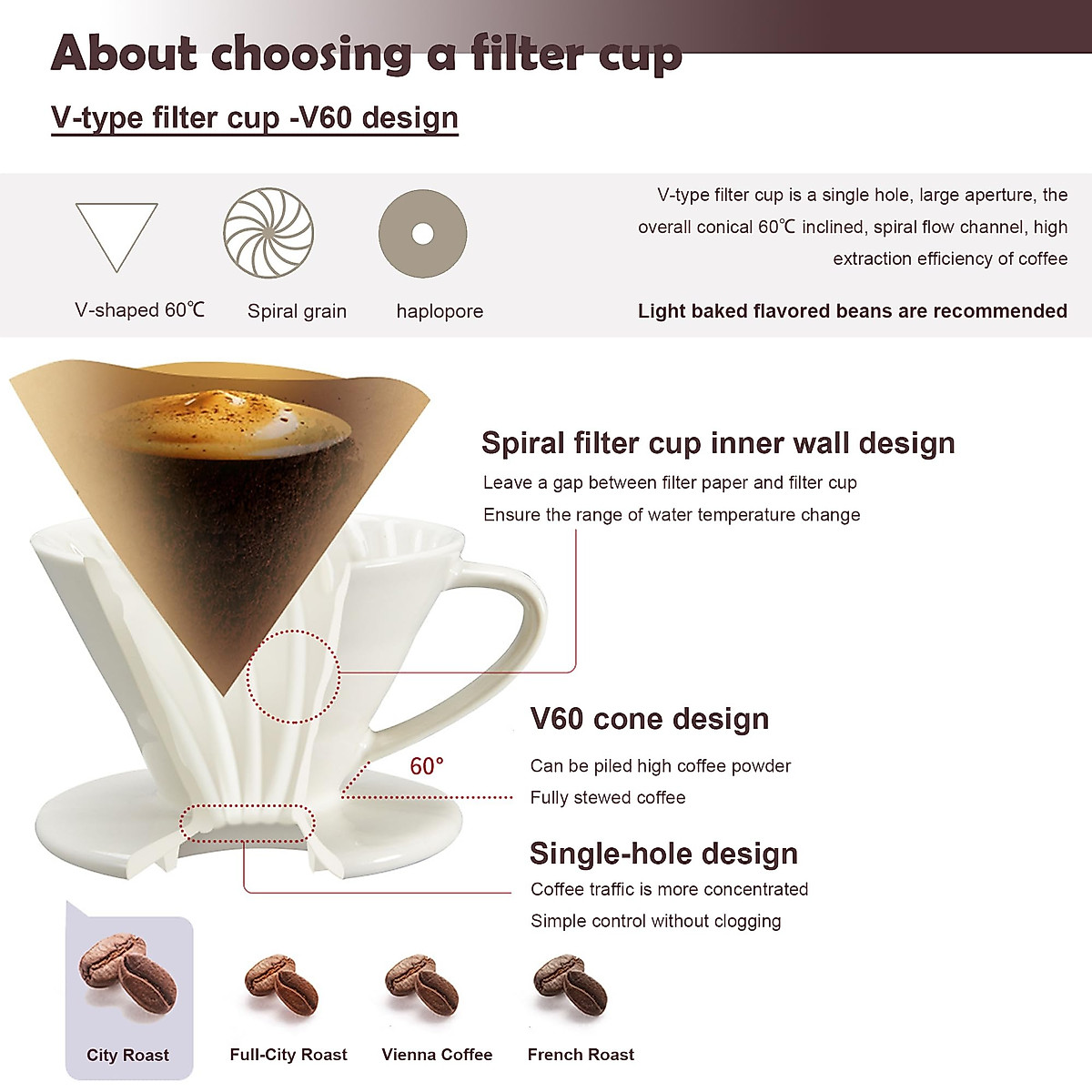 About choosing a filter cup

V-type filter cup -V60 design

V-shaped 60℃

Spiral grain

haplopore

V-type filter cup is a single hole, large aperture, the overall conical 60℃ inclined, spiral flow channel, high extraction efficiency of coffee

Light baked flavored beans are recommended

Spiral filter cup inner wall design

Leave a gap between filter paper and filter cup

Ensure the range of water temperature change

V60 cone design

60°

Can be piled high coffee powder

Fully stewed coffee

Single-hole design

Coffee traffic is more concentrated

Simple control without clogging

City Roast

Full-City Roast

Vienna Coffee

French Roast